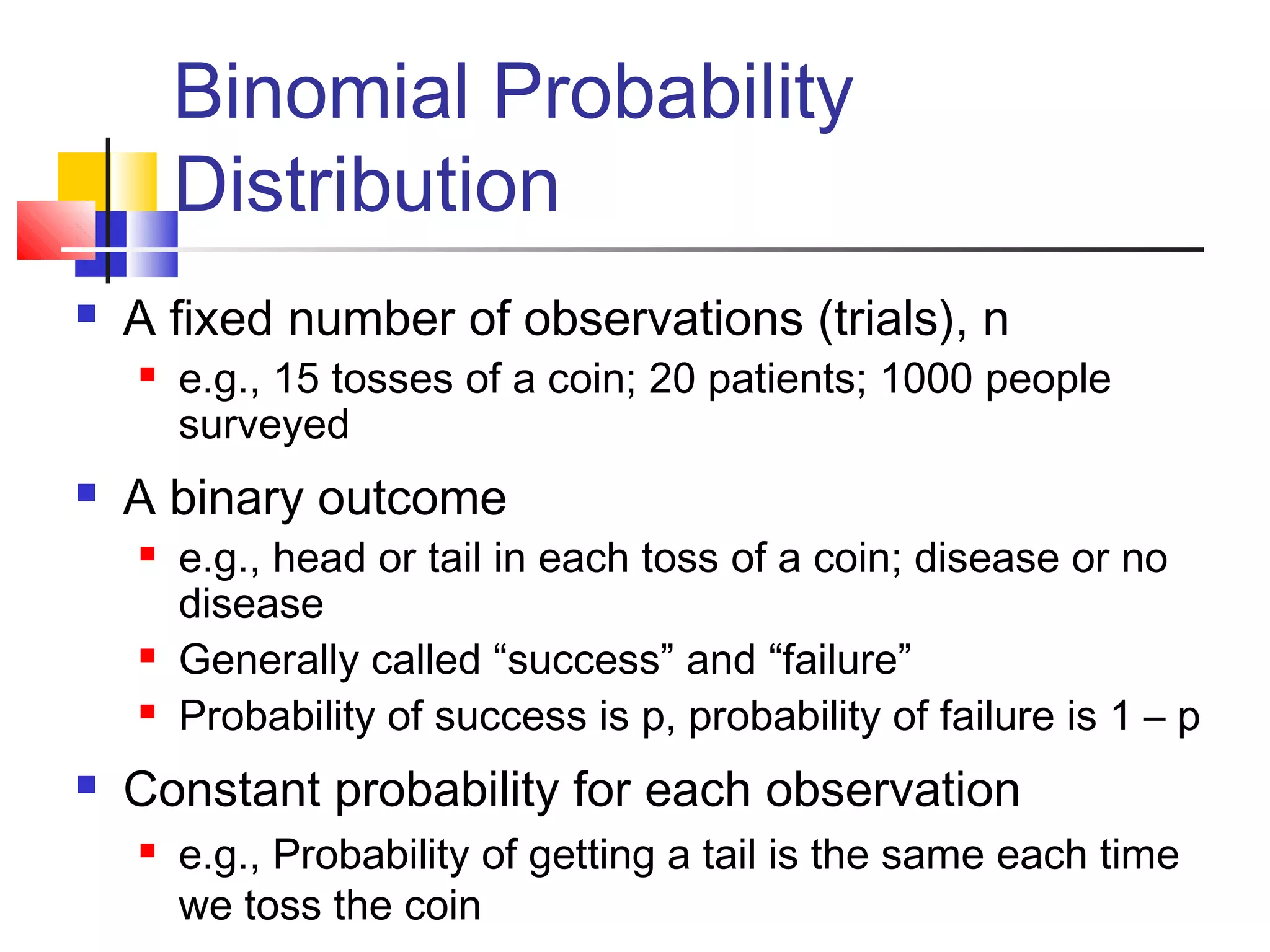 Binomial Probability Distribution

A fixed number of observations (trials), n

e.g., 15 tosses of a coin; 20 patients; 1000 people surveyed

A binary outcome

e.g., head or tail in each toss of a coin; disease or no disease

Generally called “success” and “failure”

Probability of success is p, probability of failure is 1 – p

Constant probability for each observation

e.g., Probability of getting a tail is the same each time we toss the coin